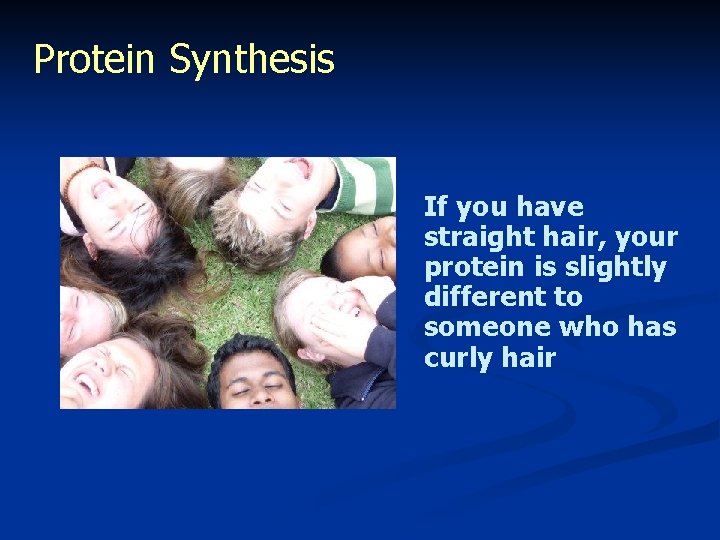 Protein Synthesis

If you have straight hair, your protein is slightly different to someone who has curly hair